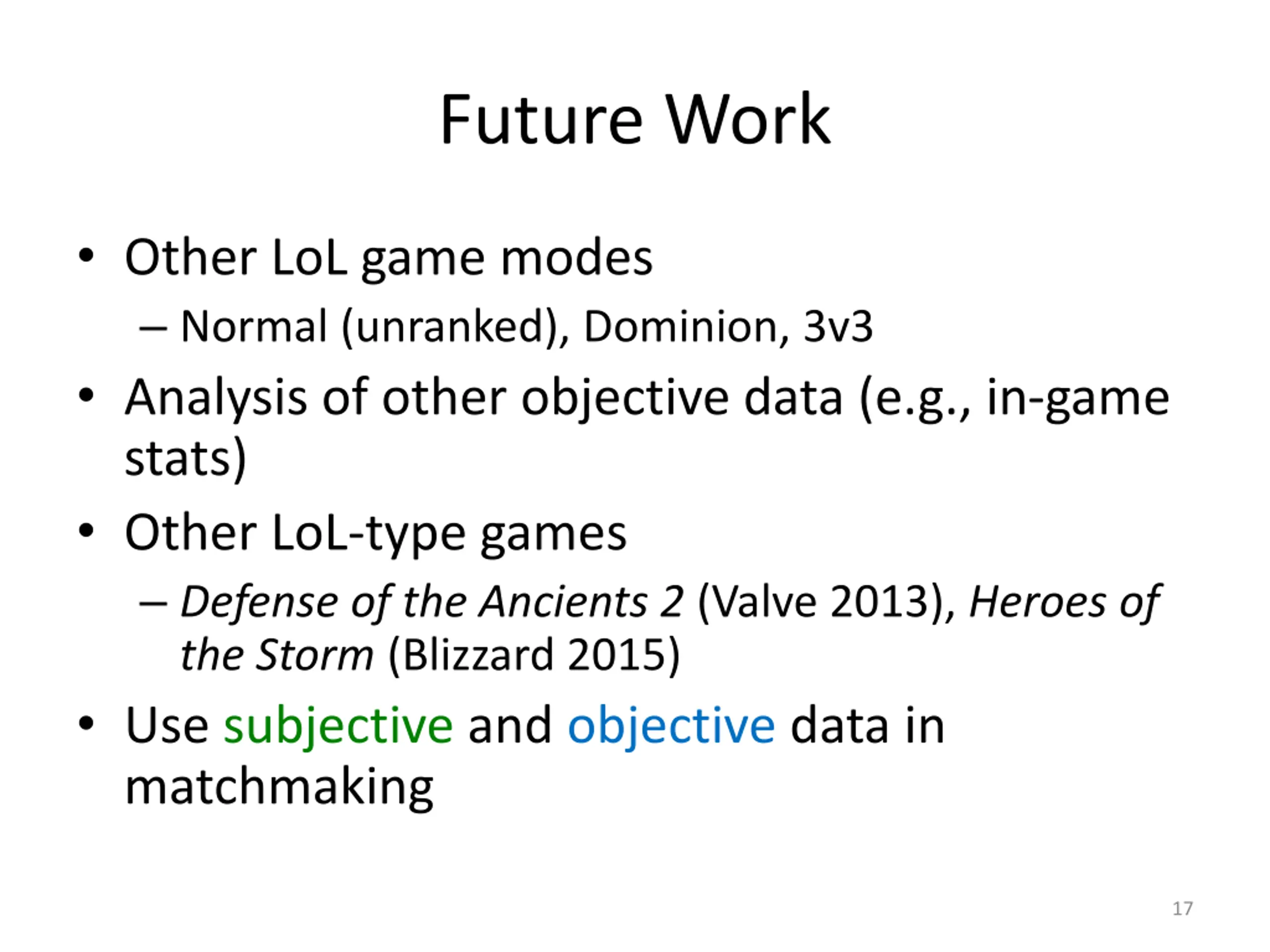 Future Work

• Other LoL game modes
 – Normal (unranked), Dominion, 3v3
• Analysis of other objective data (e.g., in-game stats)
• Other LoL-type games
 – Defense of the Ancients 2 (Valve 2013), Heroes of the Storm (Blizzard 2015)
• Use subjective and objective data in matchmaking

17